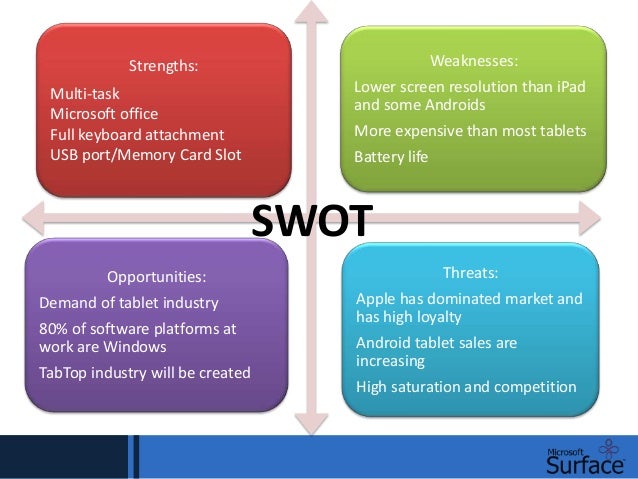 Strengths:
Multi-task
Microsoft office
Full keyboard attachment
USB port/Memory Card Slot

Weaknesses:
Lower screen resolution than iPad and some Androids
More expensive than most tablets
Battery life

SWOT

Opportunities:
Demand of tablet industry
80% of software platforms at work are Windows
TabTop industry will be created

Threats:
Apple has dominated market and has high loyalty
Android tablet sales are increasing
High saturation and competition

Microsoft
Surface